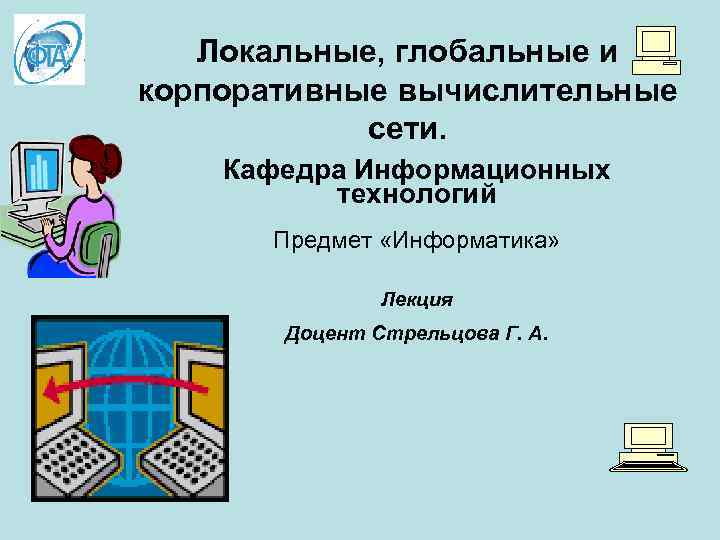 ФТА

Локальные, глобальные и корпоративные вычислительные сети.

Кафедра Информационных технологий

Предмет «Информатика»

Лекция

Доцент Стрельцова Г. А.